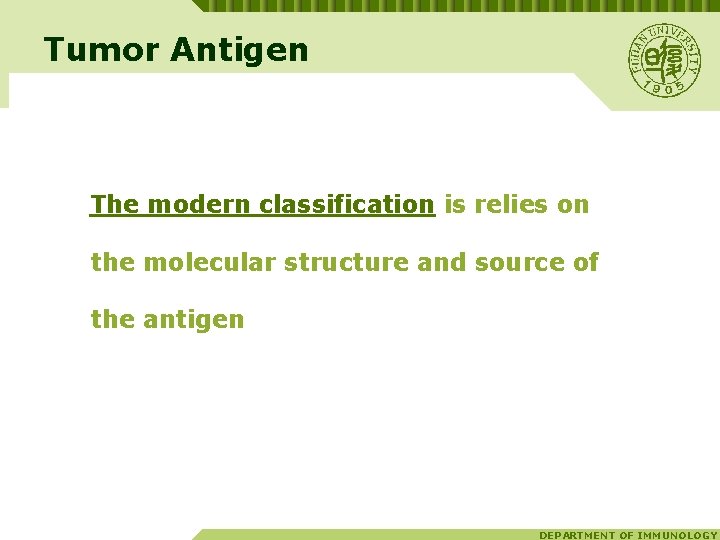 Tumor Antigen

FUDAN UNIVERSITY 1905

The modern classification is relies on the molecular structure and source of the antigen

DEPARTMENT OF IMMUNOLOGY